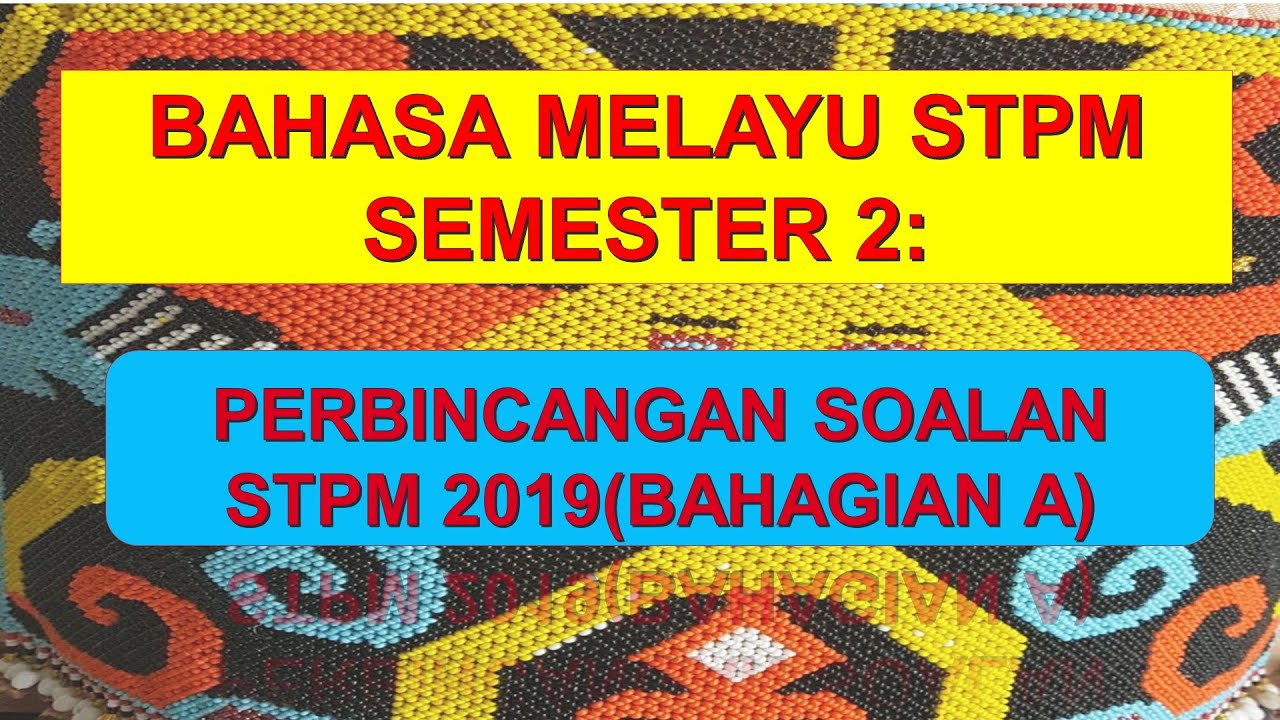 BAHASA MELAYU STPM SEMESTER 2:

PERBINCANGAN SOALAN STPM 2019(BAHAGIAN A)